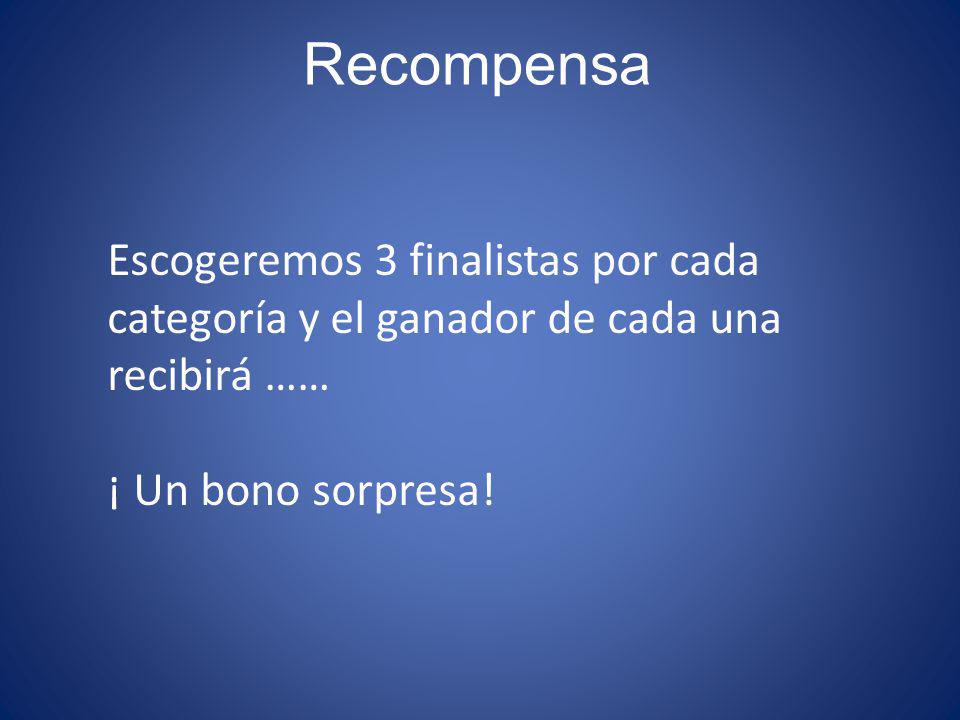 Recompensa

Escogeremos 3 finalistas por cada categoría y el ganador de cada una recibirá ……

¡ Un bono sorpresa!